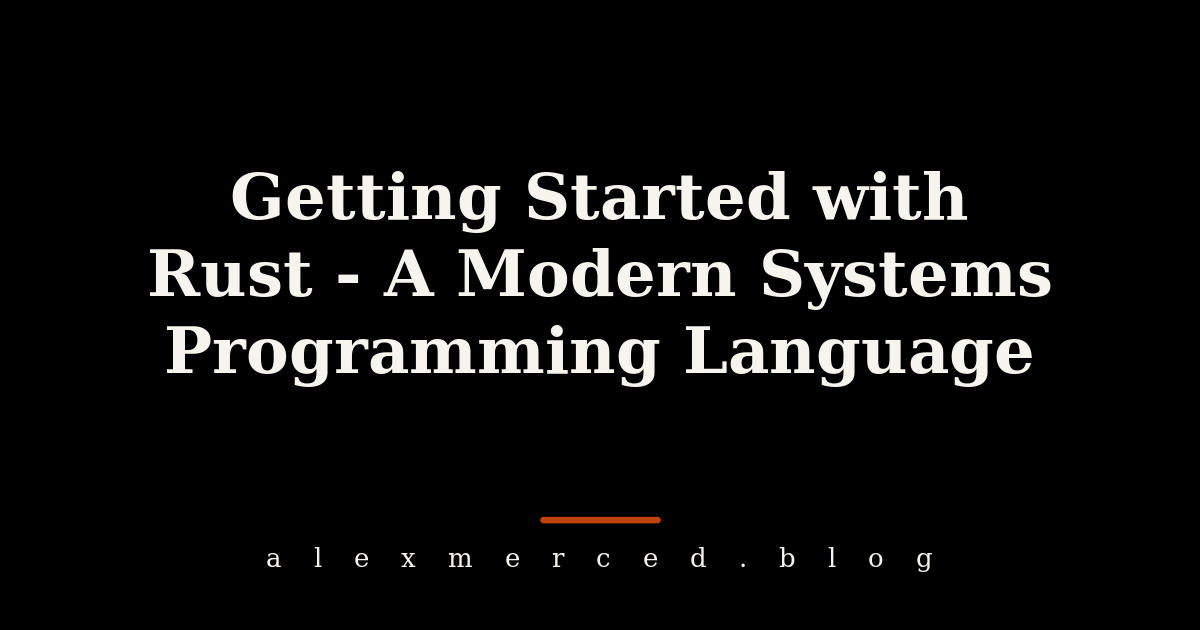 Getting Started with Rust - A Modern Systems Programming Language

alexmerced.blog